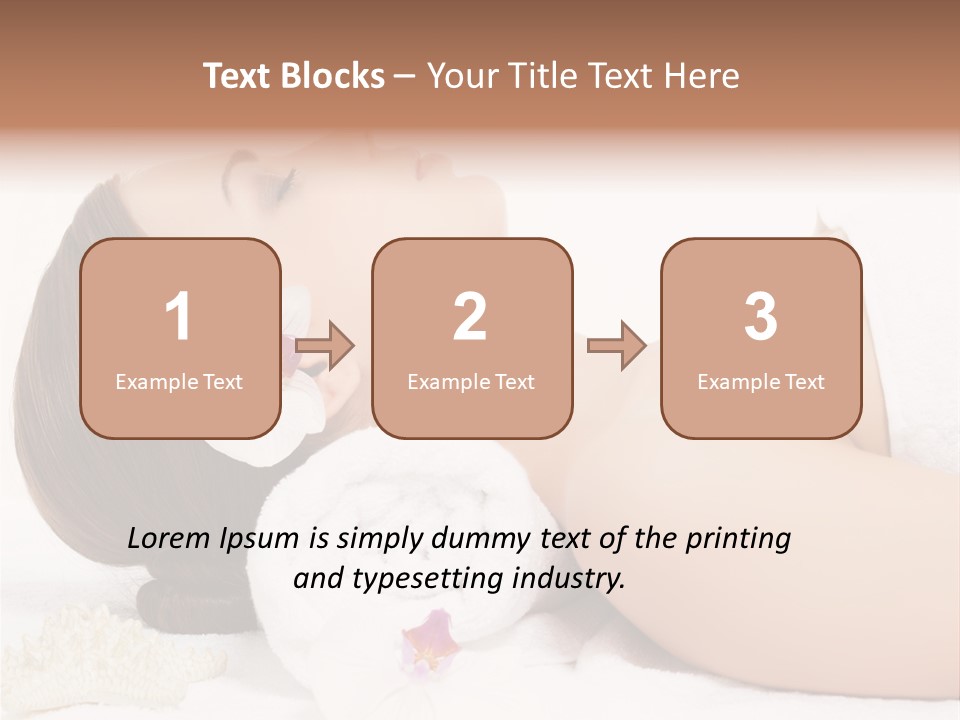 Text Blocks – Your Title Text Here

1
Example Text

2
Example Text

3
Example Text

Lorem Ipsum is simply dummy text of the printing and typesetting industry.